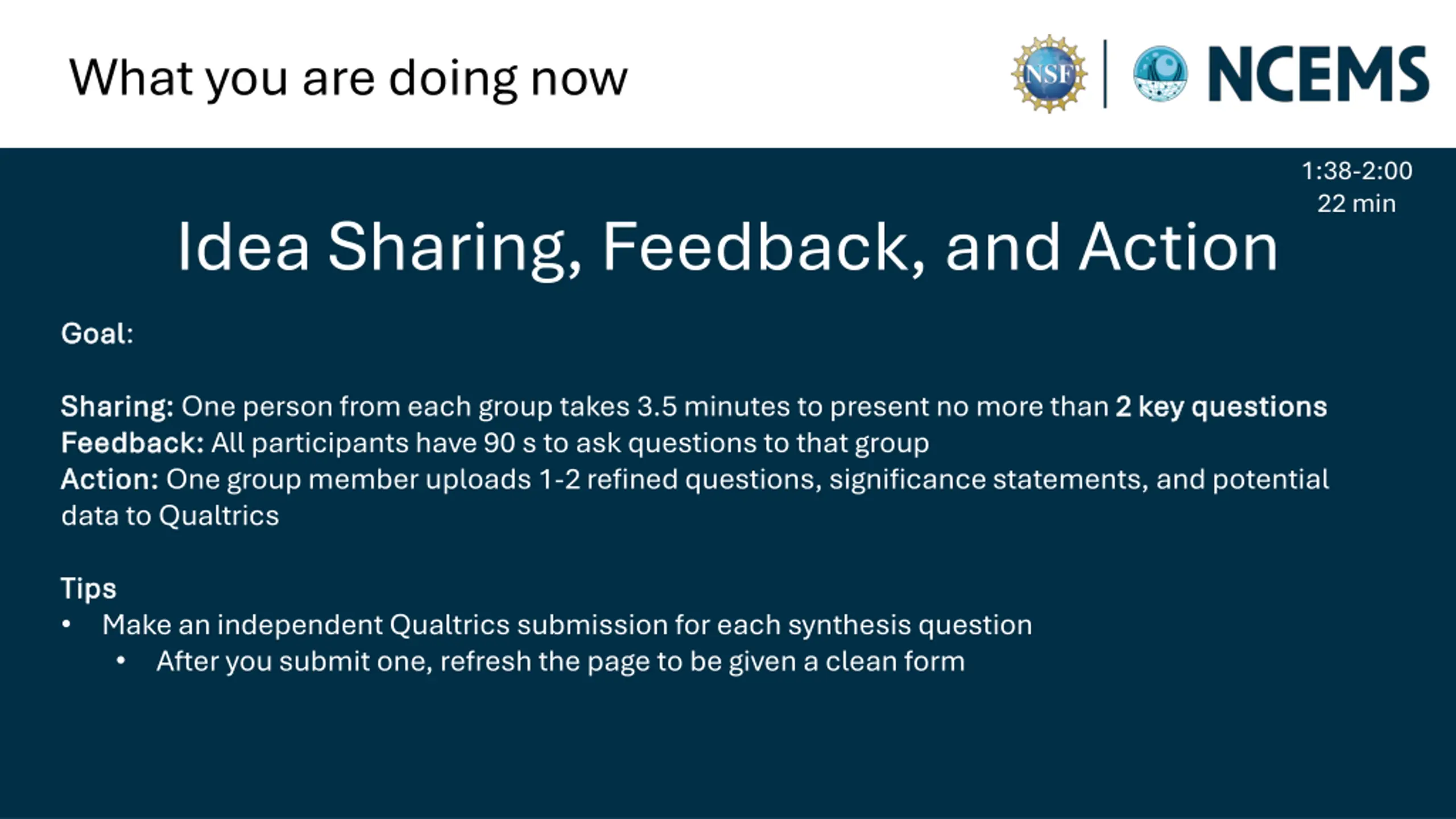 What you are doing now

NSF NCEMS

1:38-2:00
22 min

Idea Sharing, Feedback, and Action

Goal:

Sharing: One person from each group takes 3.5 minutes to present no more than 2 key questions
Feedback: All participants have 90 s to ask questions to that group
Action: One group member uploads 1-2 refined questions, significance statements, and potential data to Qualtrics

Tips
• Make an independent Qualtrics submission for each synthesis question
  • After you submit one, refresh the page to be given a clean form